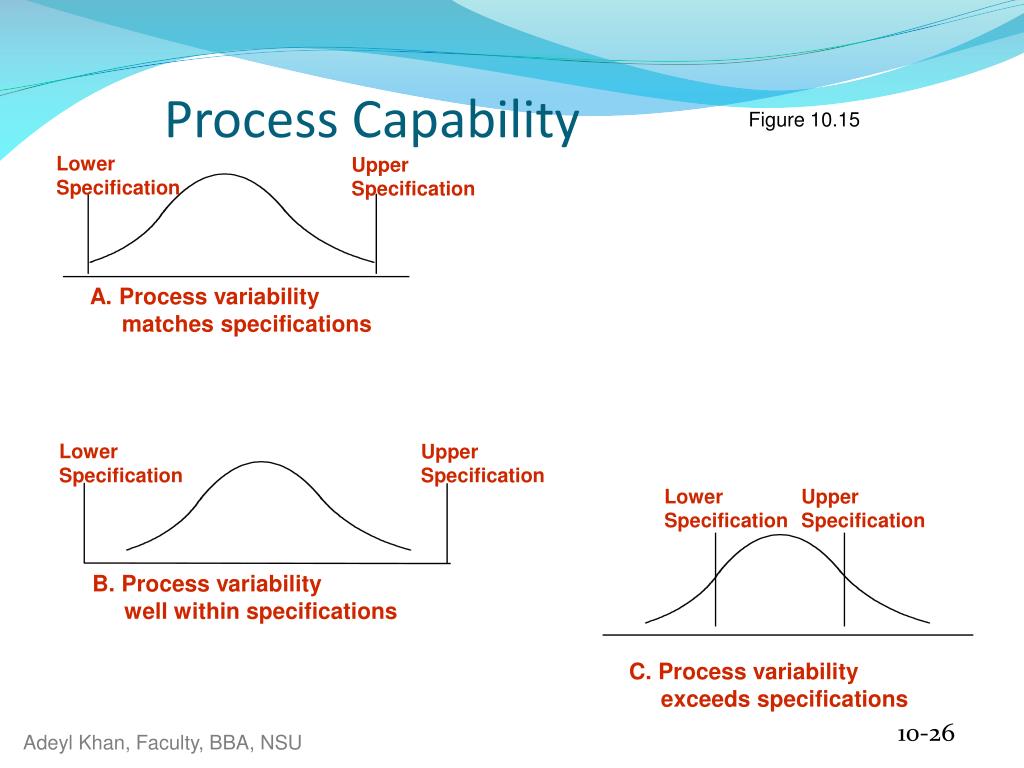 Process Capability

Figure 10.15

Lower Specification

Upper Specification

A. Process variability matches specifications

Lower Specification

Upper Specification

B. Process variability well within specifications

Lower Specification

Upper Specification

C. Process variability exceeds specifications

Adeyl Khan, Faculty, BBA, NSU

10-26